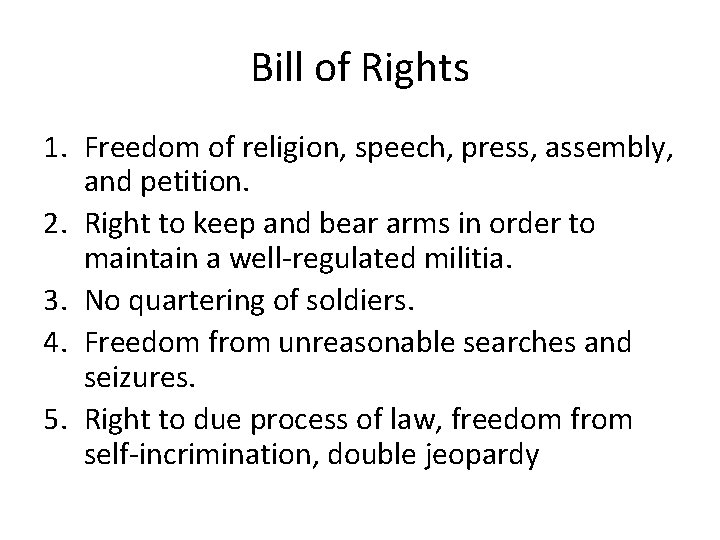 Bill of Rights

1. Freedom of religion, speech, press, assembly, and petition.
2. Right to keep and bear arms in order to maintain a well-regulated militia.
3. No quartering of soldiers.
4. Freedom from unreasonable searches and seizures.
5. Right to due process of law, freedom from self-incrimination, double jeopardy